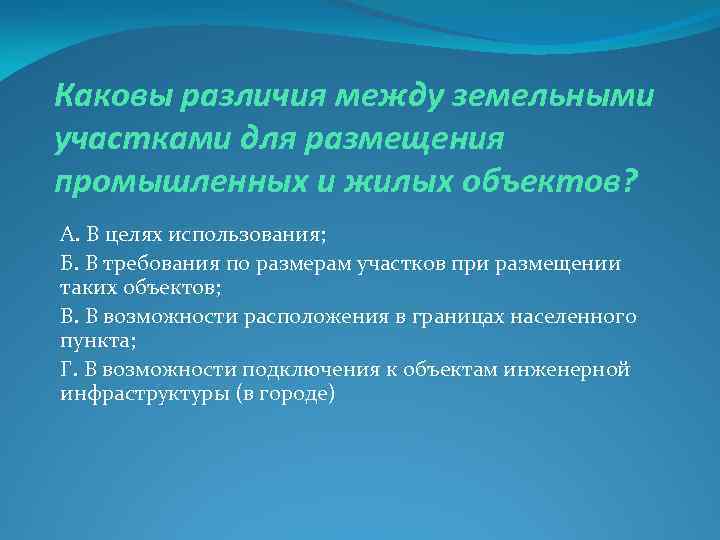 Каковы различия между земельными участками для размещения промышленных и жилых объектов?

А. В целях использования;

Б. В требования по размерам участков при размещении таких объектов;

В. В возможности расположения в границах населенного пункта;

Г. В возможности подключения к объектам инженерной инфраструктуры (в городе)